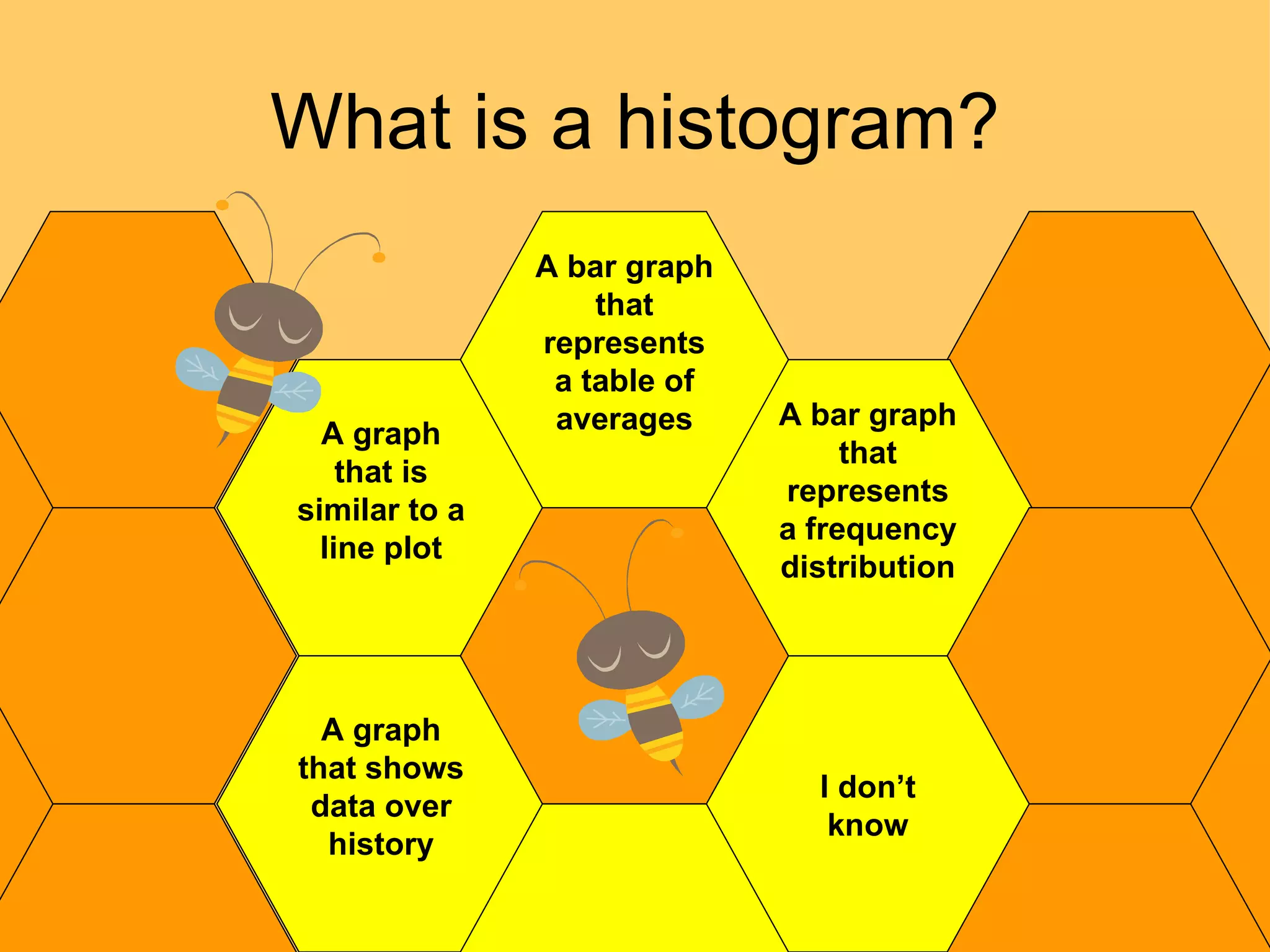 What is a histogram?

A bar graph that represents a table of averages

A graph that is similar to a line plot

A bar graph that represents a frequency distribution

A graph that shows data over history

I don’t know